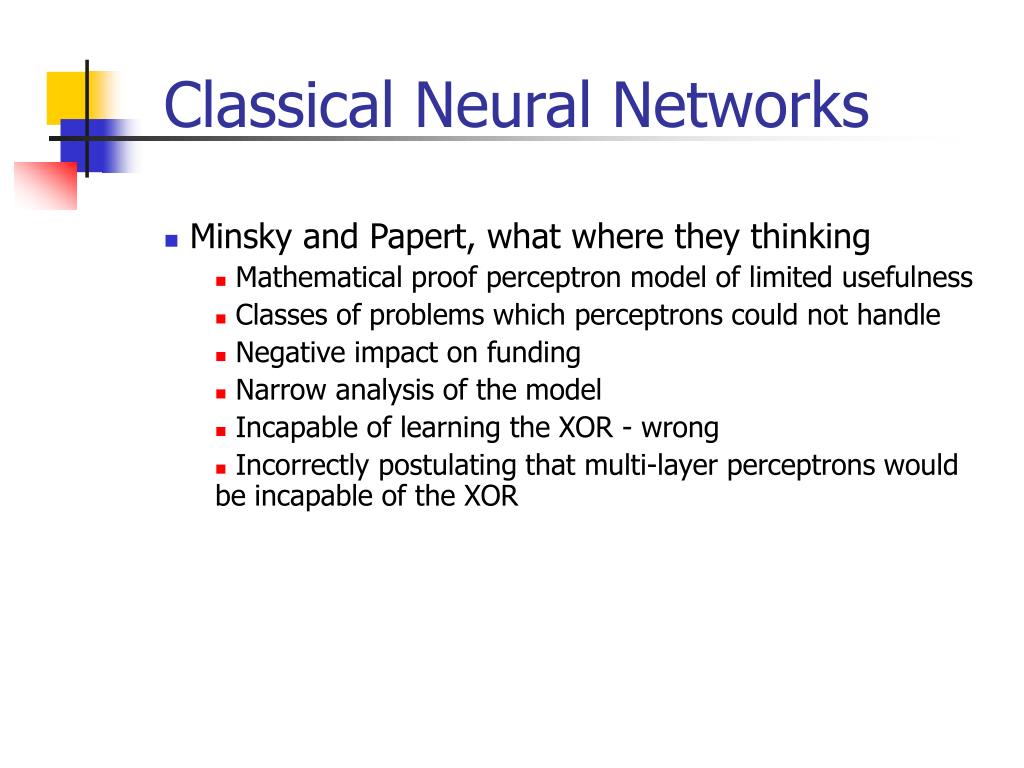 Classical Neural Networks

- Minsky and Papert, what where they thinking
  - Mathematical proof perceptron model of limited usefulness
  - Classes of problems which perceptrons could not handle
  - Negative impact on funding
  - Narrow analysis of the model
  - Incapable of learning the XOR - wrong
  - Incorrectly postulating that multi-layer perceptrons would be incapable of the XOR